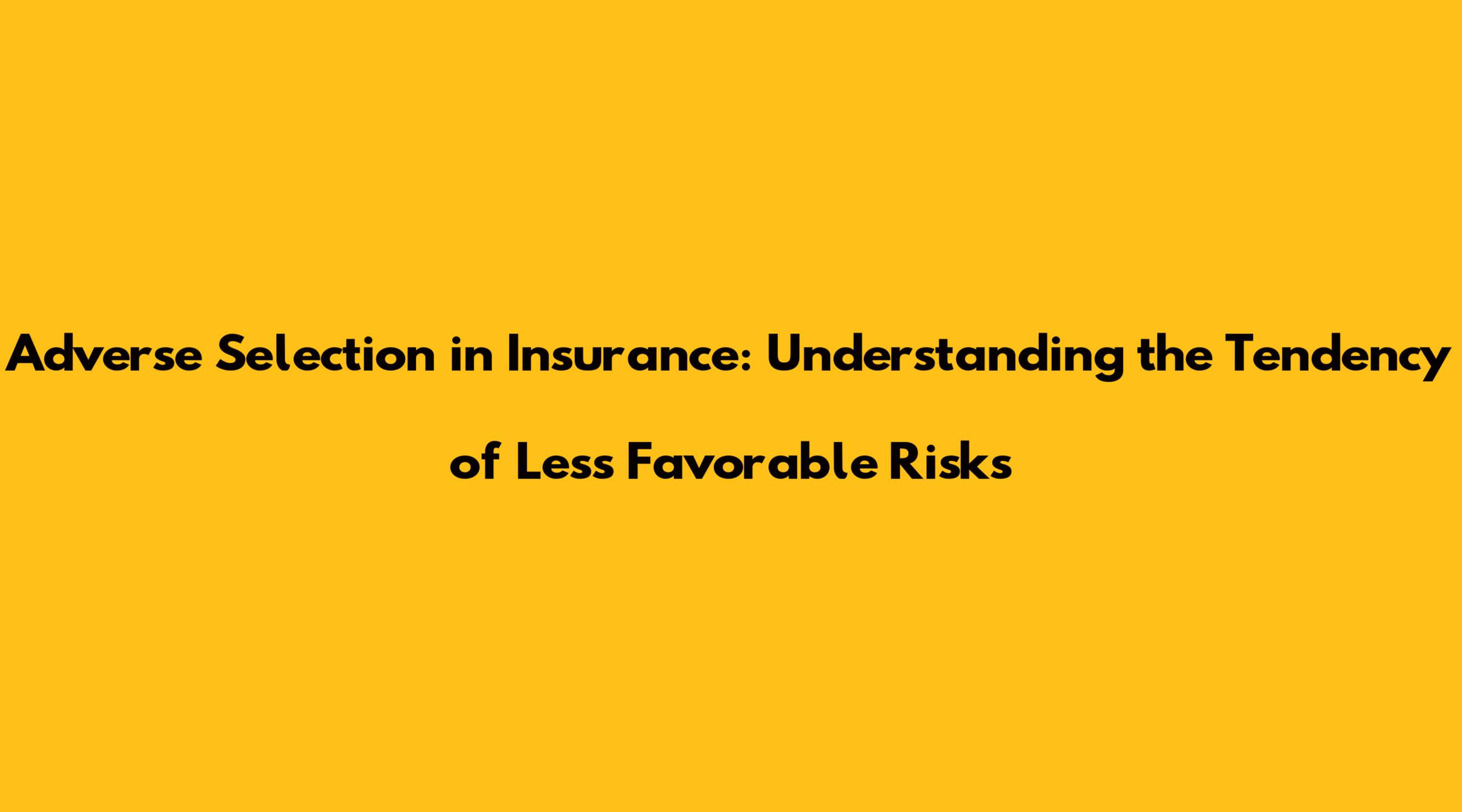 Adverse Selection in Insurance: Understanding the Tendency of Less Favorable Risks